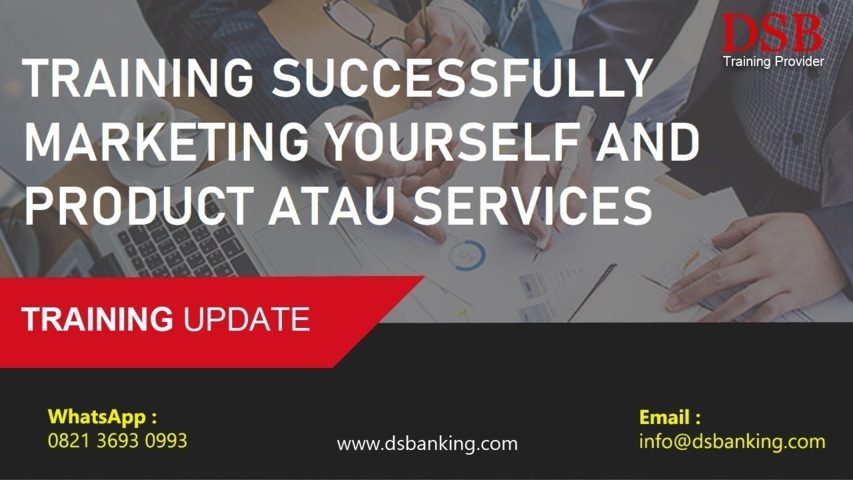 DSB
Training Provider

TRAINING SUCCESSFULLY MARKETING YOURSELF AND PRODUCT ATAU SERVICES

TRAINING UPDATE

WhatsApp :
0821 3693 0993

www.dsbanking.com

Email :
info@dsbanking.com